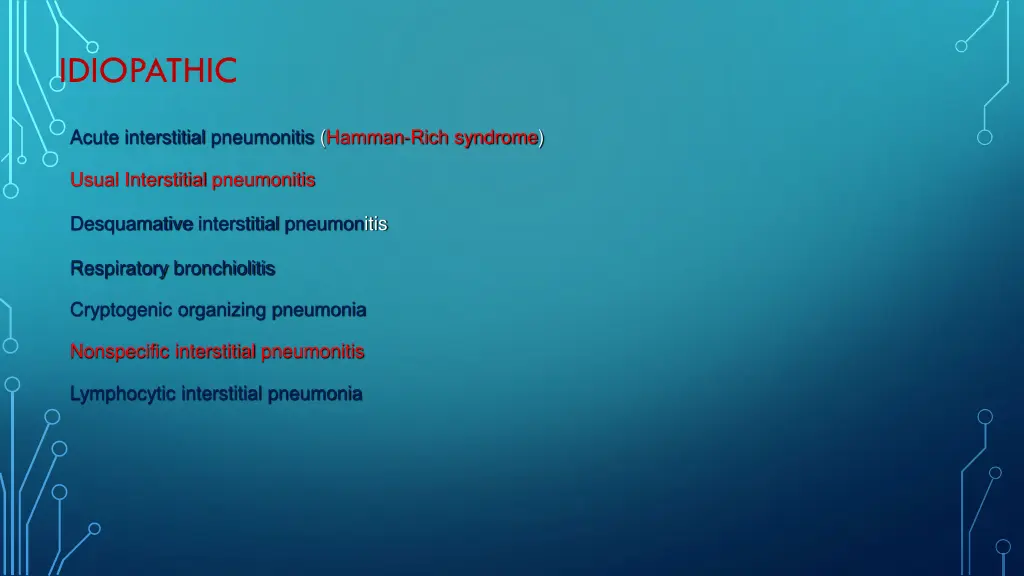 IDIOPATHIC

Acute interstitial pneumonitis (Hamman-Rich syndrome)

Usual Interstitial pneumonitis

Desquamative interstitial pneumonitis

Respiratory bronchiolitis

Cryptogenic organizing pneumonia

Nonspecific interstitial pneumonitis

Lymphocytic interstitial pneumonia